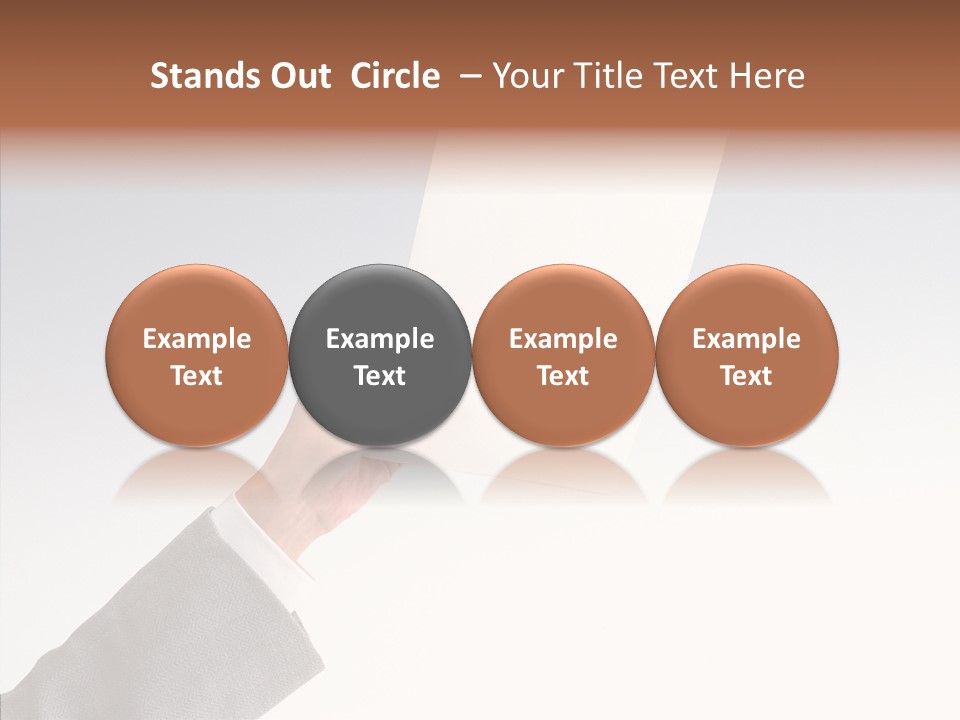 Stands Out Circle – Your Title Text Here

Example Text

Example Text

Example Text

Example Text